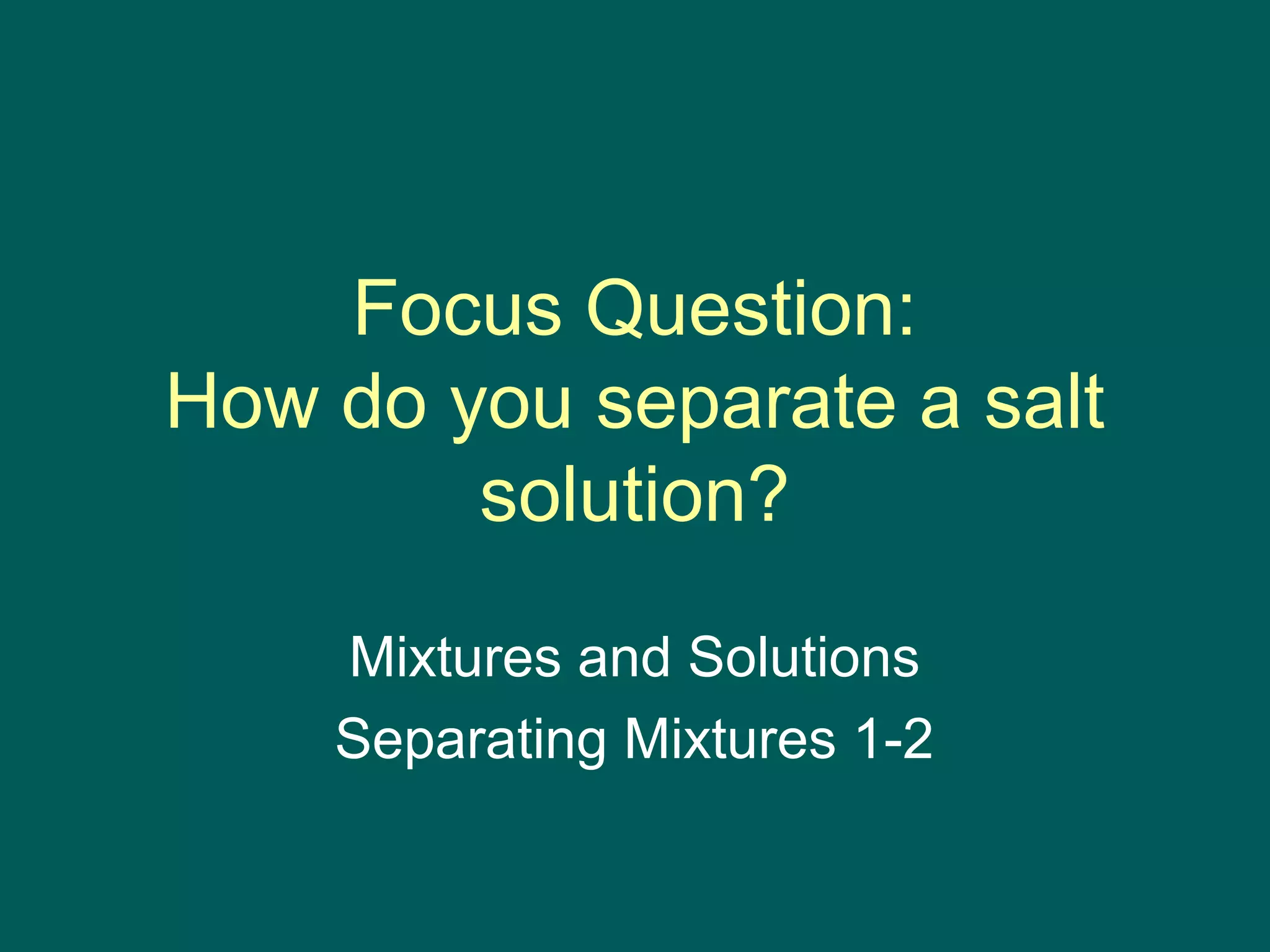 Focus Question:
How do you separate a salt solution?

Mixtures and Solutions
Separating Mixtures 1-2